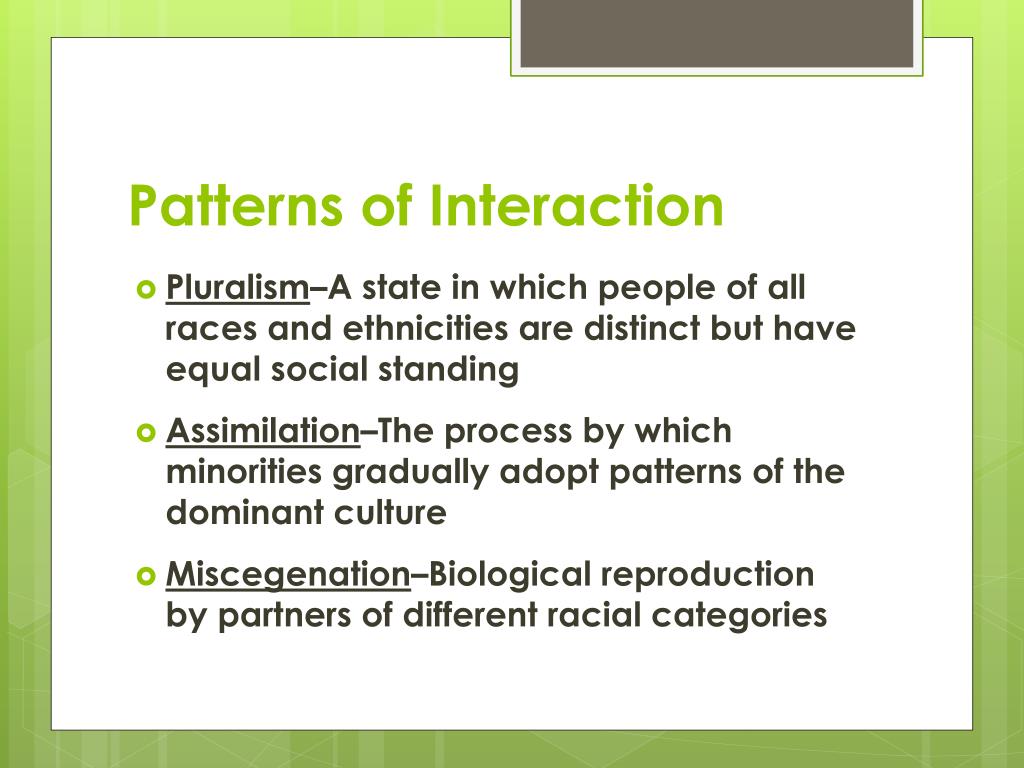 Patterns of Interaction

Pluralism–A state in which people of all races and ethnicities are distinct but have equal social standing

Assimilation–The process by which minorities gradually adopt patterns of the dominant culture

Miscegenation–Biological reproduction by partners of different racial categories